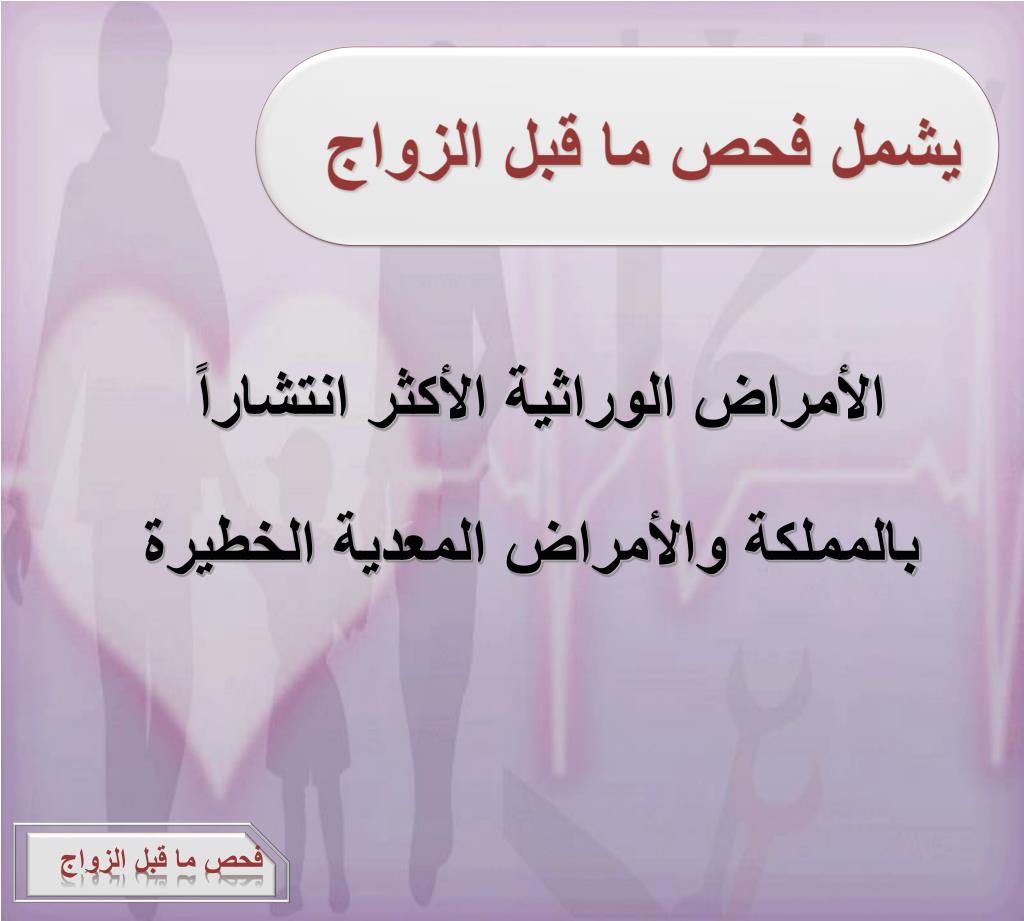 يشمل فحص ما قبل الزواج

الأمراض الوراثية الأكثر انتشاراً بالمملكة والأمراض المعدية الخطيرة

فحص ما قبل الزواج